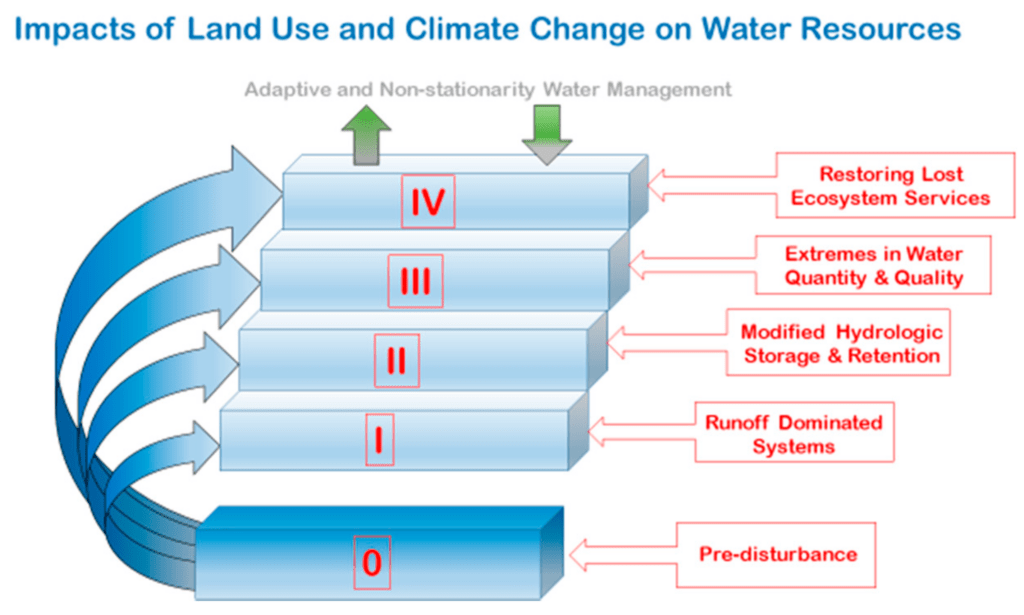 Impacts of Land Use and Climate Change on Water Resources

Adaptive and Non-stationarity Water Management

IV

Restoring Lost Ecosystem Services

III

Extremes in Water Quantity & Quality

II

Modified Hydrologic Storage & Retention

I

Runoff Dominated Systems

0

Pre-disturbance